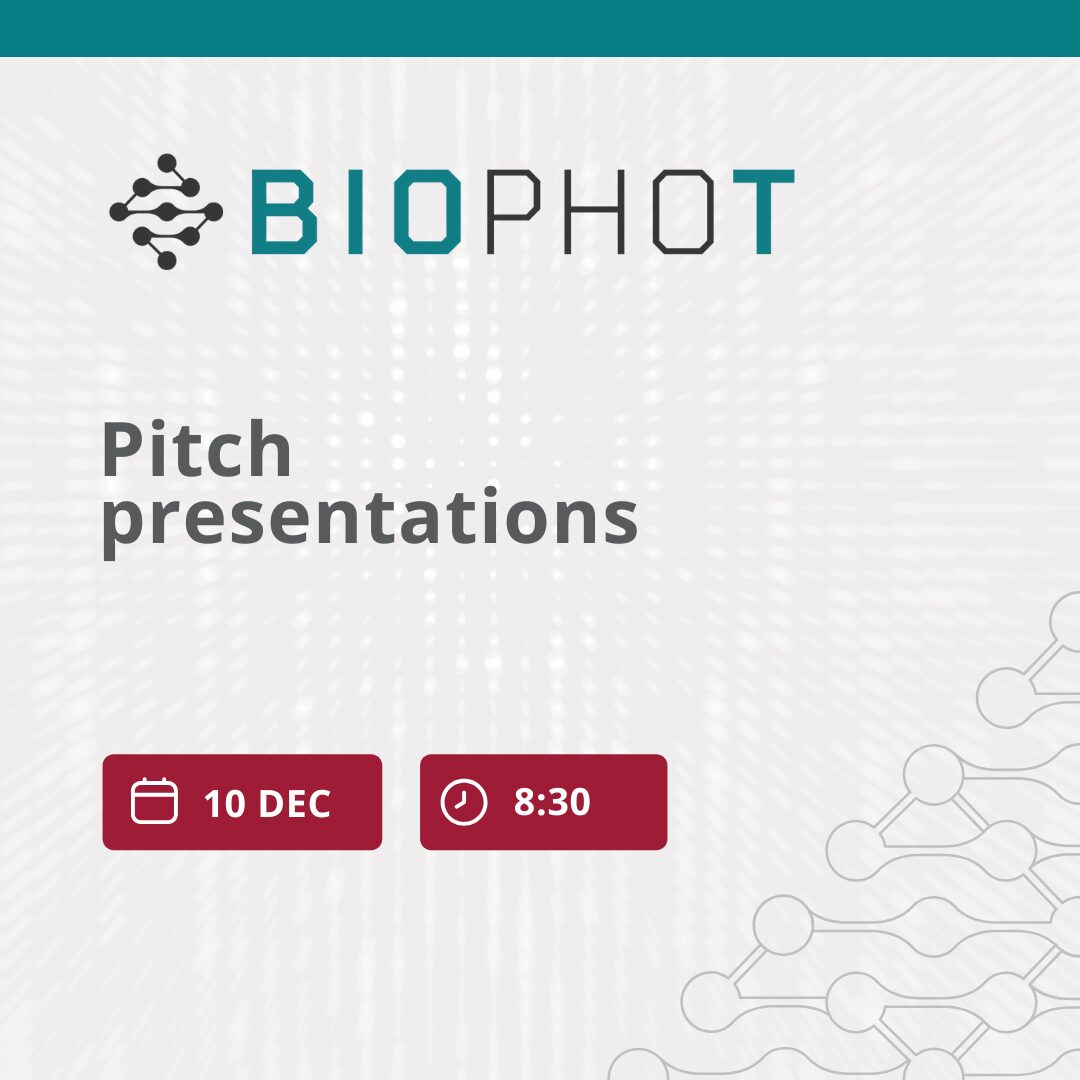 BIOPHOT

Pitch presentations

10 DEC

8:30